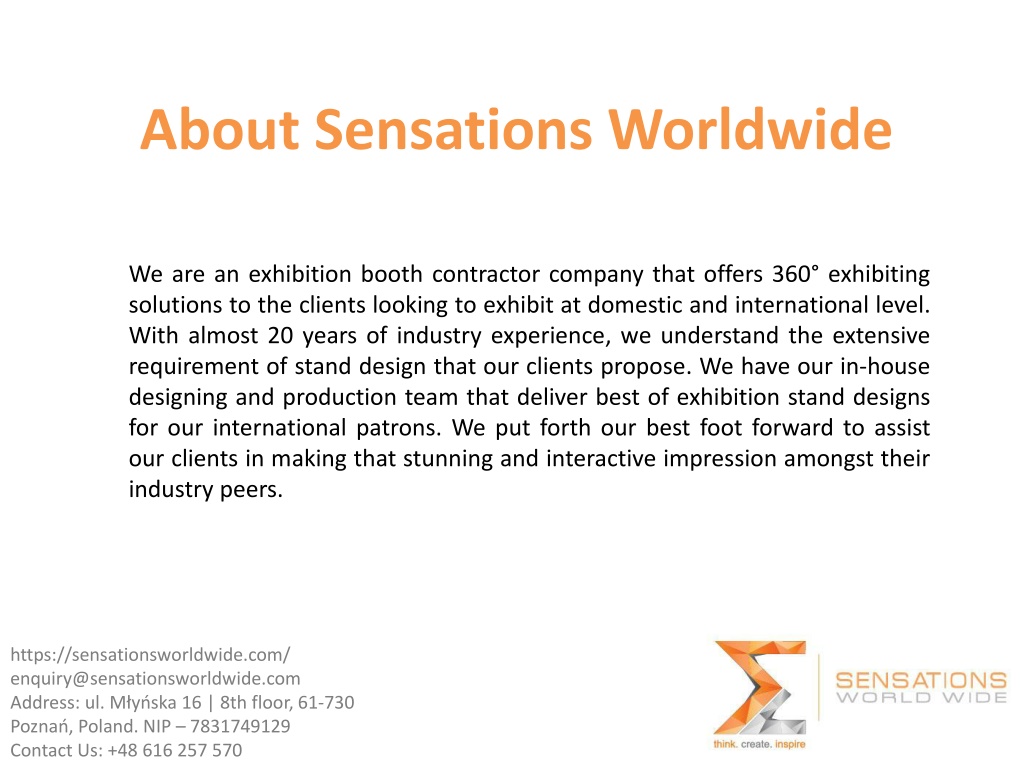 About Sensations Worldwide

We are an exhibition booth contractor company that offers 360° exhibiting solutions to the clients looking to exhibit at domestic and international level. With almost 20 years of industry experience, we understand the extensive requirement of stand design that our clients propose. We have our in-house designing and production team that deliver best of exhibition stand designs for our international patrons. We put forth our best foot forward to assist our clients in making that stunning and interactive impression amongst their industry peers.

https://sensationsworldwide.com/
enquiry@sensationsworldwide.com
Address: ul. Młyńska 16 | 8th floor, 61-730 Poznań, Poland. NIP – 7831749129
Contact Us: +48 616 257 570

SENSATIONS WORLD WIDE
think. create. inspire